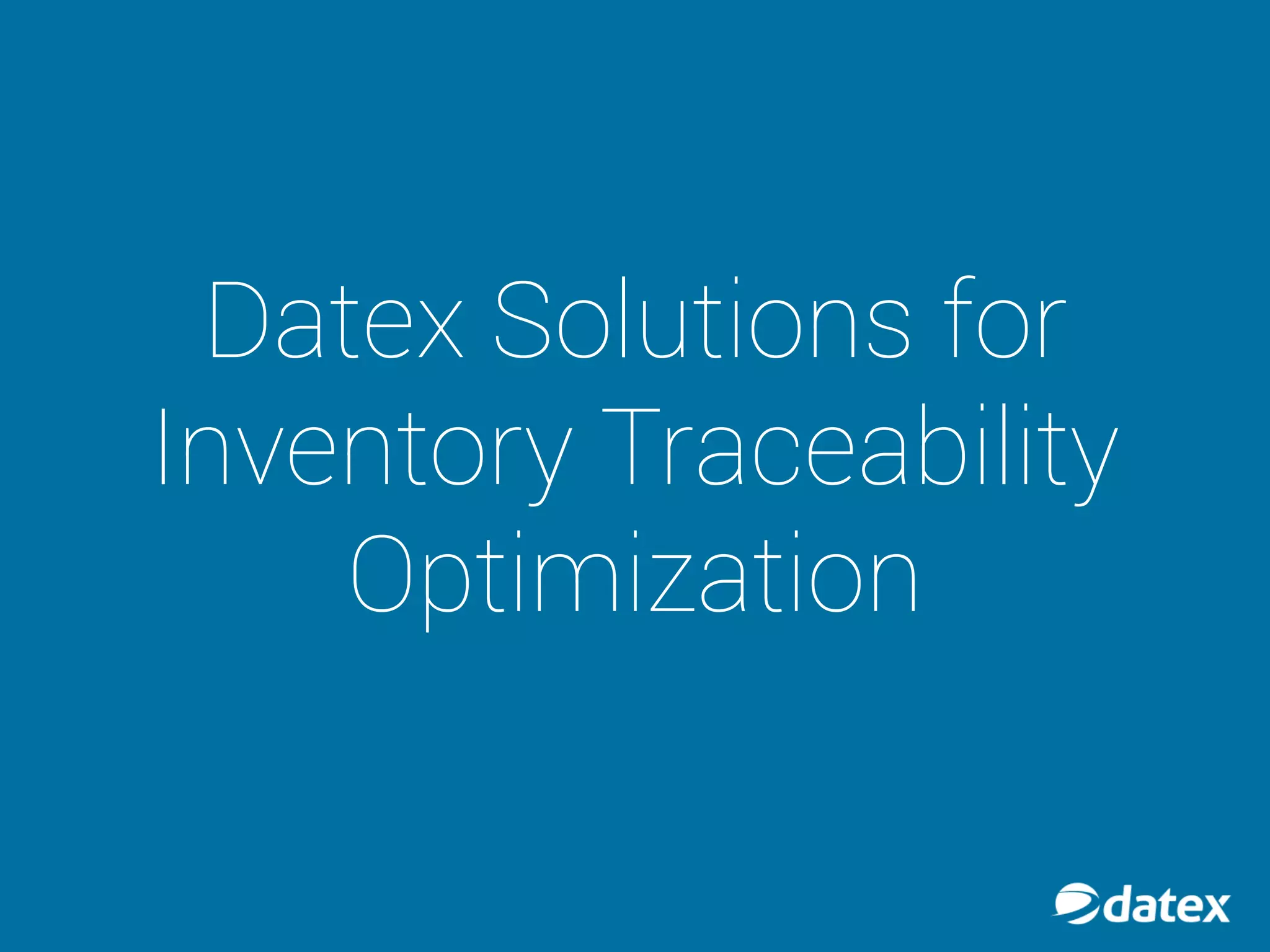 Datex Solutions for Inventory Traceability Optimization

datex